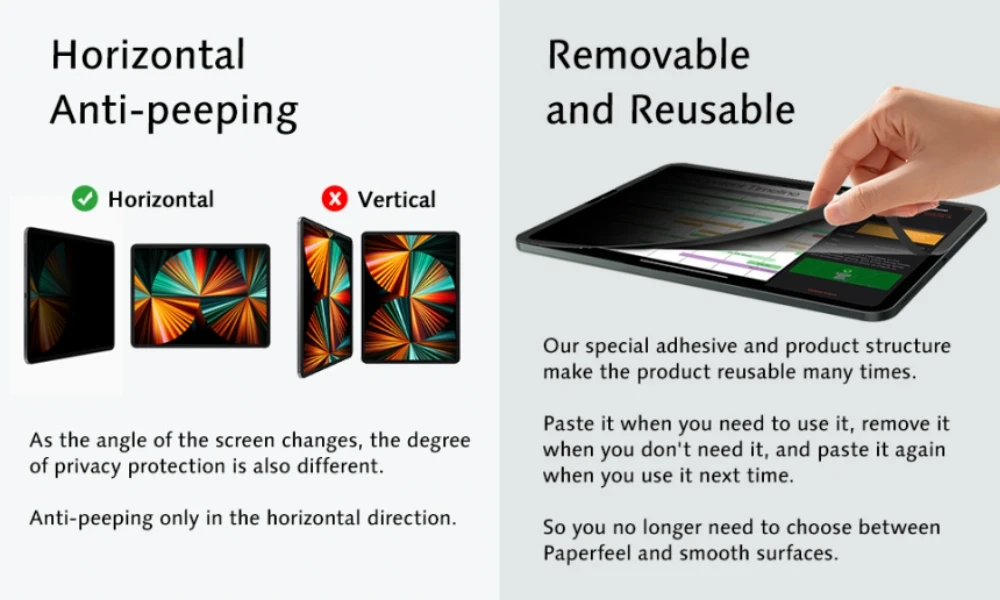 Horizontal Anti-peeping

Horizontal

Vertical

As the angle of the screen changes, the degree of privacy protection is also different.

Anti-peeping only in the horizontal direction.

Removable and Reusable

Our special adhesive and product structure make the product reusable many times.

Paste it when you need to use it, remove it when you don't need it, and paste it again when you use it next time.

So you no longer need to choose between Paperfeel and smooth surfaces.